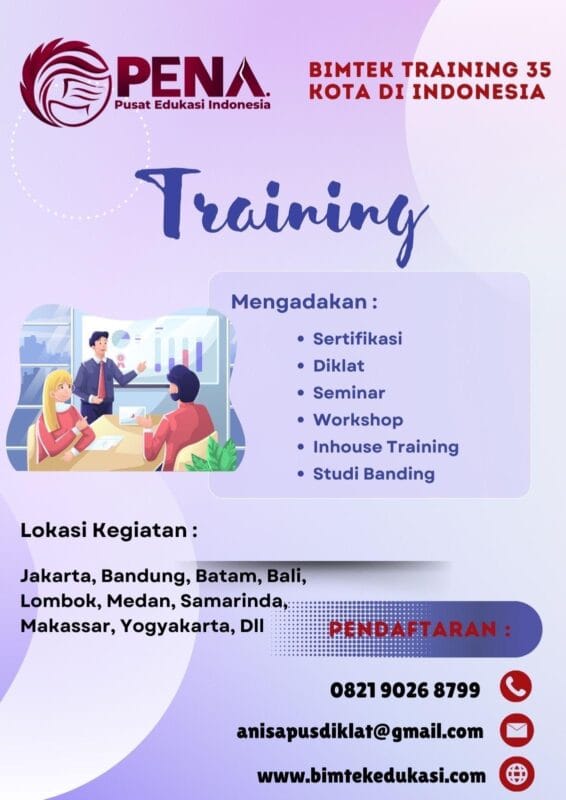 PENA.
Pusat Edukasi Indonesia

BIMTEK TRAINING 35 KOTA DI INDONESIA

Training

Mengadakan :

• Sertifikasi
• Diklat
• Seminar
• Workshop
• Inhouse Training
• Studi Banding

Lokasi Kegiatan :

Jakarta, Bandung, Batam, Bali, Lombok, Medan, Samarinda, Makassar, Yogyakarta, Dll

PENDAFTARAN :

0821 9026 8799

anisapusdiklat@gmail.com

www.bimtekedukasi.com